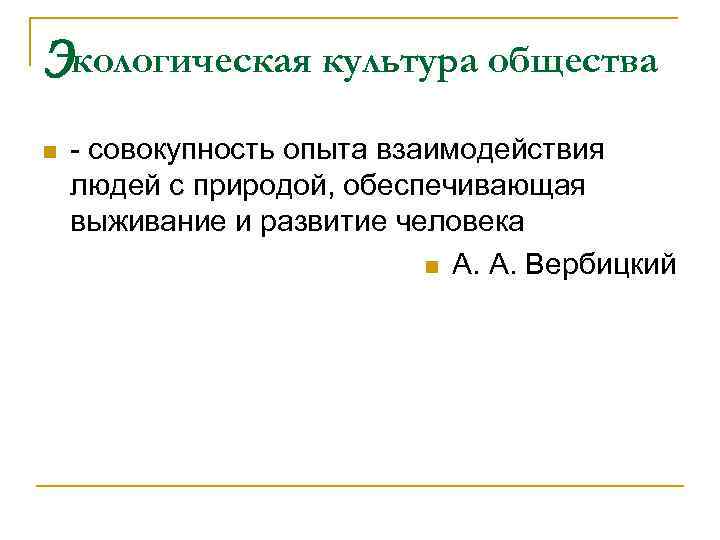 Экологическая культура общества

- совокупность опыта взаимодействия людей с природой, обеспечивающая выживание и развитие человека

А. А. Вербицкий